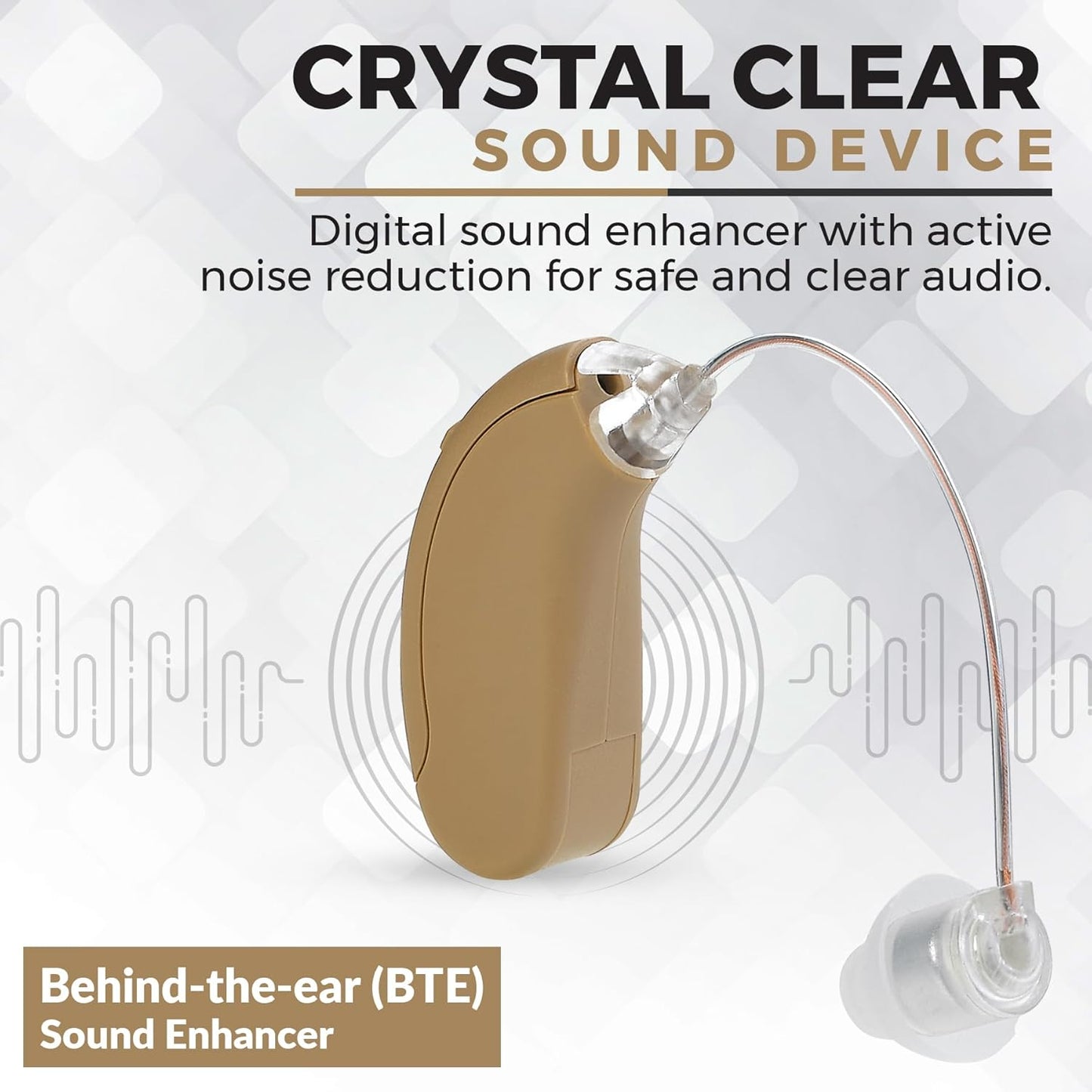 CRYSTAL CLEAR
SOUND DEVICE

Digital sound enhancer with active noise reduction for safe and clear audio.

Behind-the-ear (BTE)
Sound Enhancer